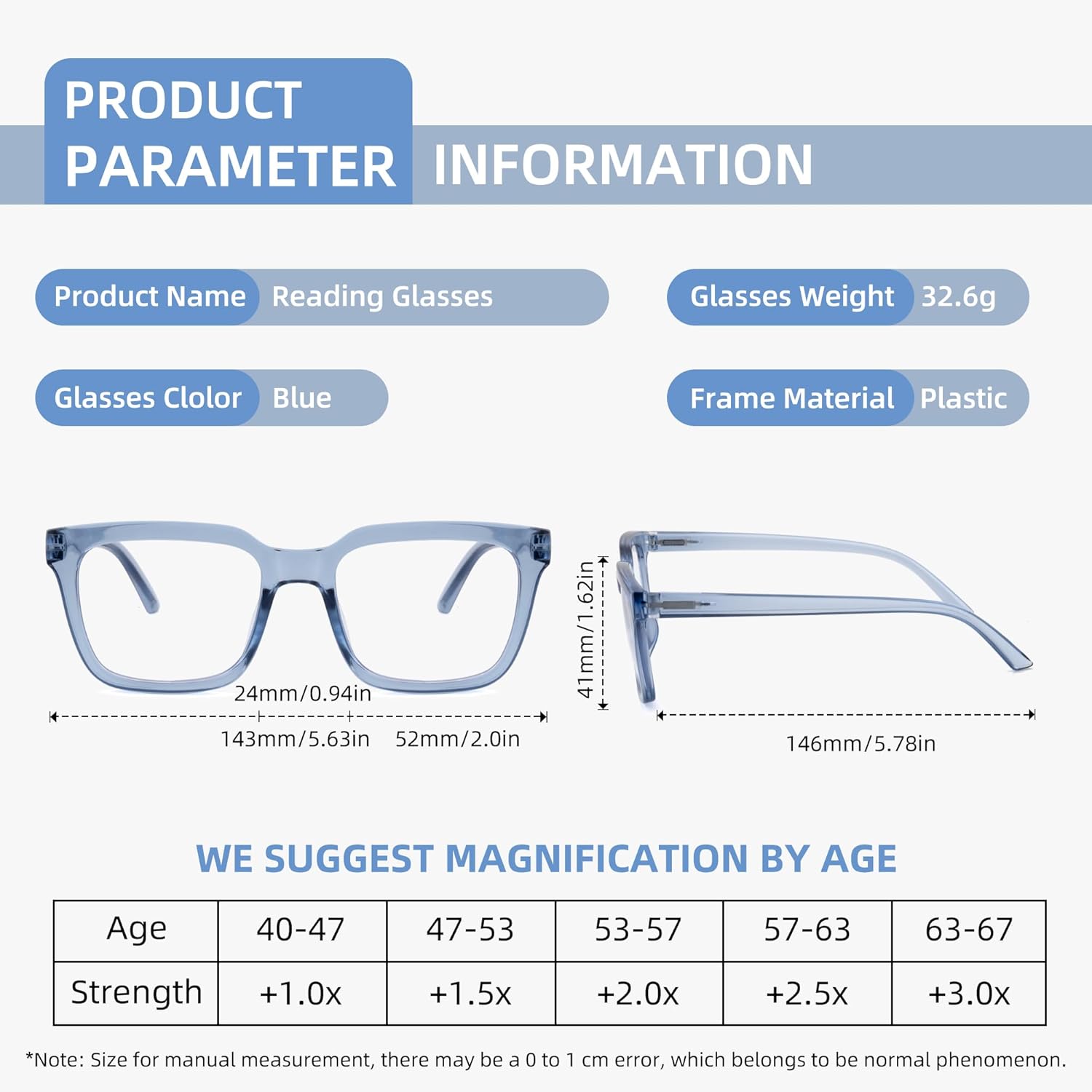 PRODUCT PARAMETER INFORMATION

Product Name Reading Glasses

Glasses Weight 32.6g

Glasses Clolor Blue

Frame Material Plastic

24mm/0.94in

143mm/5.63in 52mm/2.0in

41mm/1.62in

146mm/5.78in

WE SUGGEST MAGNIFICATION BY AGE

| Age | 40-47 | 47-53 | 53-57 | 57-63 | 63-67 |
|---|---|---|---|---|---|
| Strength | +1.0x | +1.5x | +2.0x | +2.5x | +3.0x |

*Note: Size for manual measurement, there may be a 0 to 1 cm error, which belongs to be normal phenomenon.